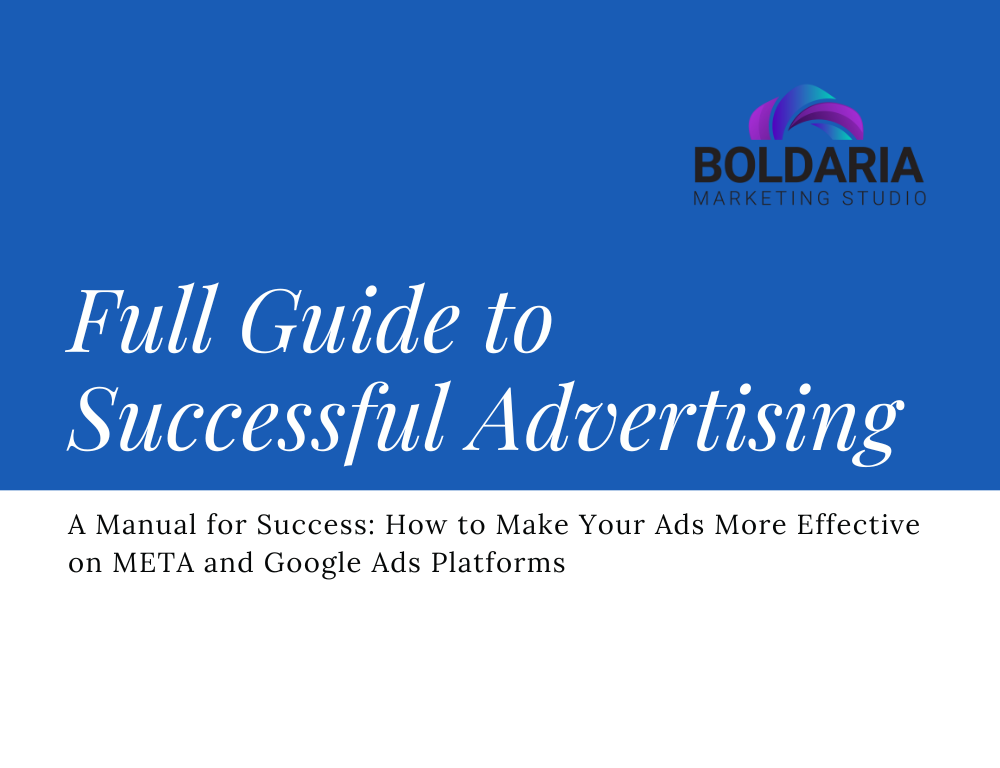 BOLDARIA
MARKETING STUDIO

Full Guide to Successful Advertising

A Manual for Success: How to Make Your Ads More Effective on META and Google Ads Platforms